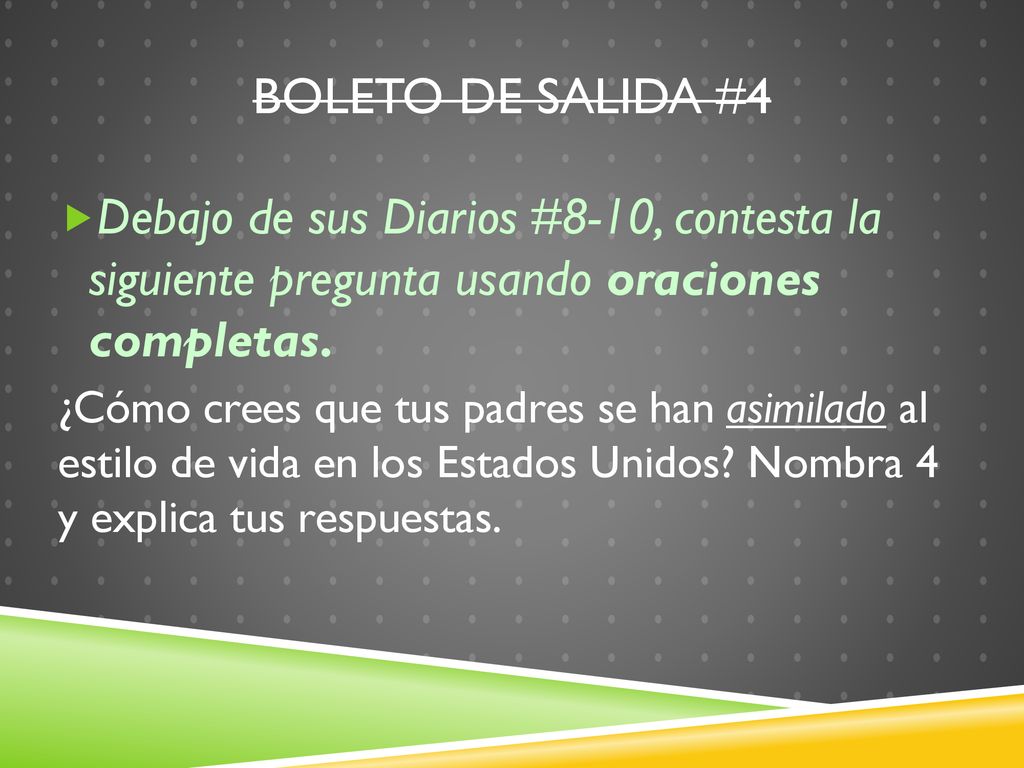 BOLETO DE SALIDA #4

Debajo de sus Diarios #8-10, contesta la siguiente pregunta usando oraciones completas.

¿Cómo crees que tus padres se han asimilado al estilo de vida en los Estados Unidos? Nombra 4 y explica tus respuestas.